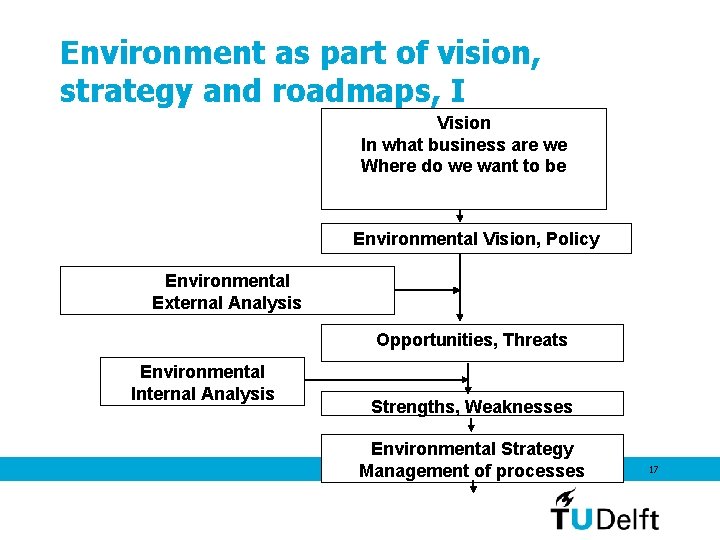 Environment as part of vision, strategy and roadmaps, I

Vision
In what business are we
Where do we want to be

Environmental Vision, Policy

Environmental
External Analysis

Opportunities, Threats

Environmental
Internal Analysis

Strengths, Weaknesses

Environmental Strategy
Management of processes

17

TUDelft